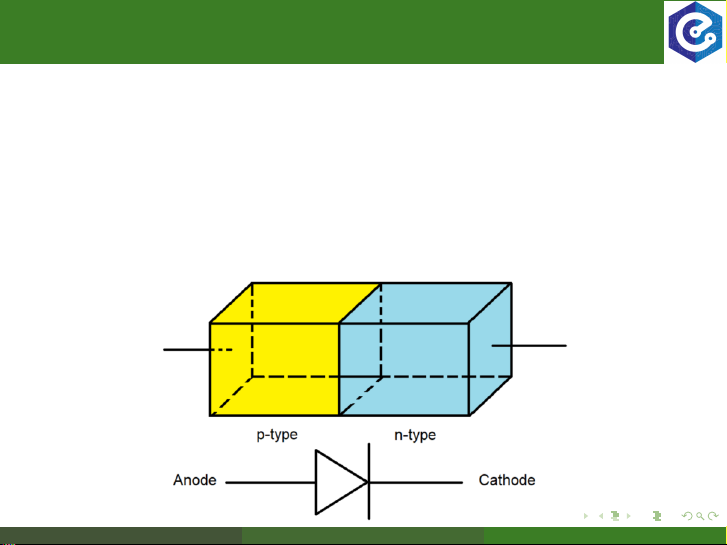 p-type

n-type

Anode

Cathode